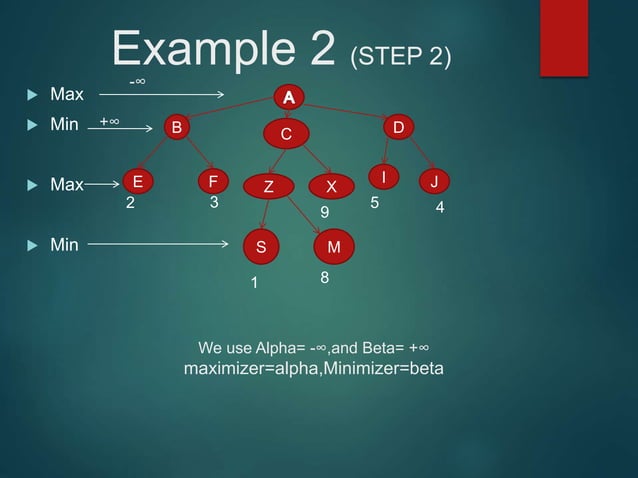 Example 2 (STEP 2)

Max $-\infty$

Min $+\infty$

Max

Min

A

B

C

D

E

F

Z

X

I

J

2

3

9

5

4

S

M

1

8

We use Alpha= $-\infty$,and Beta= $+\infty$
maximizer=alpha,Minimizer=beta